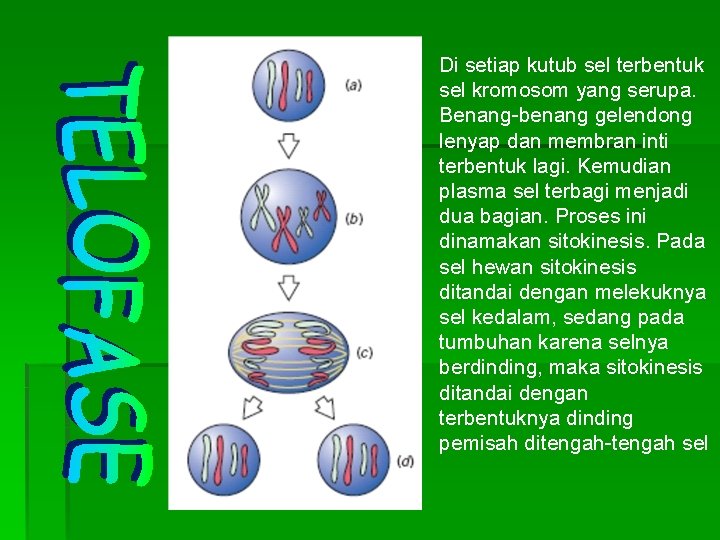 TELOFASE

(a)

(b)

(c)

(d)

Di setiap kutub sel terbentuk sel kromosom yang serupa. Benang-benang gelendong lenyap dan membran inti terbentuk lagi. Kemudian plasma sel terbagi menjadi dua bagian. Proses ini dinamakan sitokinesis. Pada sel hewan sitokinesis ditandai dengan melekuknya sel kedalam, sedang pada tumbuhan karena selnya berdinding, maka sitokinesis ditandai dengan terbentuknya dinding pemisah ditengah-tengah sel